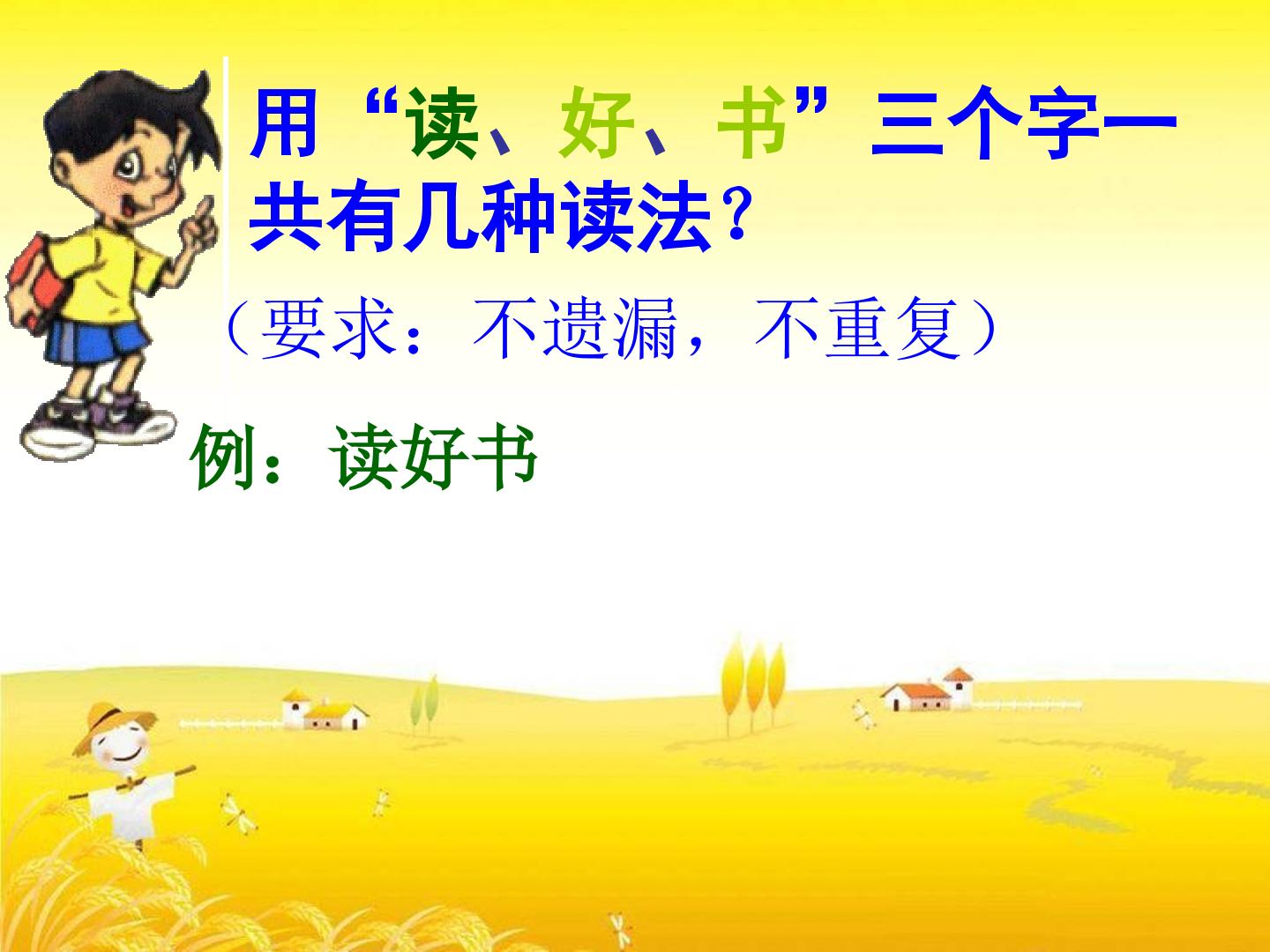 用“读、好、书”三个字一共有几种读法？

（要求：不遗漏，不重复）

例：读好书